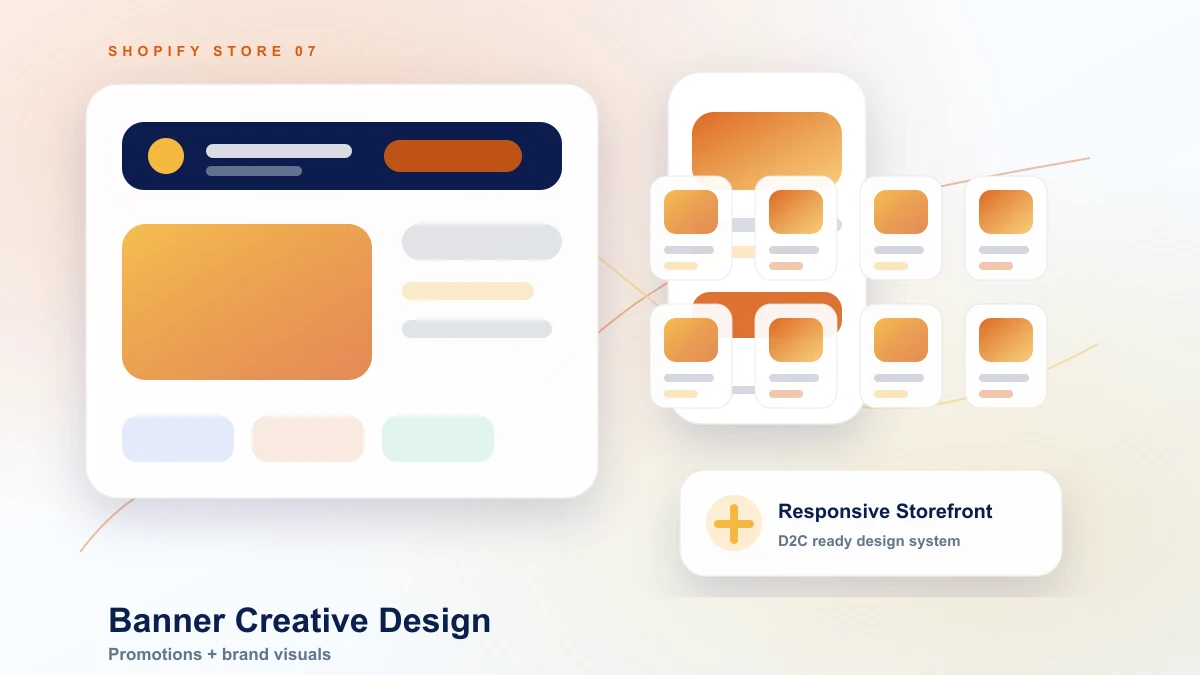 SHOPIFY STORE 07

Responsive Storefront

D2C ready design system

Banner Creative Design

Promotions + brand visuals